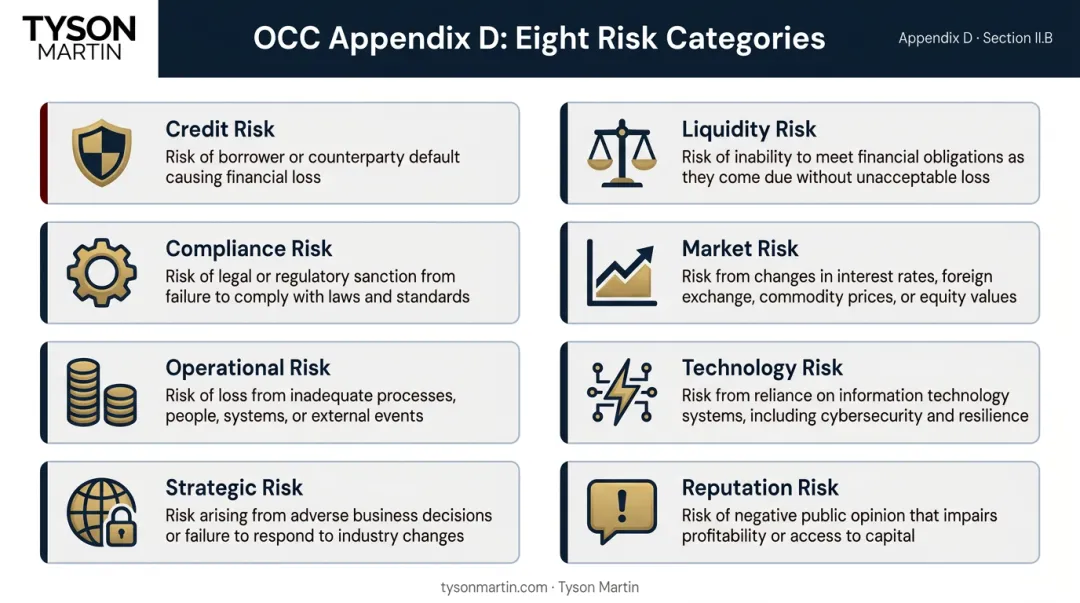 TYSON MARTIN

OCC Appendix D: Eight Risk Categories

Appendix D · Section II.B

Credit Risk
Risk of borrower or counterparty default causing financial loss

Compliance Risk
Risk of legal or regulatory sanction from failure to comply with laws and standards

Operational Risk
Risk of loss from inadequate processes, people, systems, or external events

Strategic Risk
Risk arising from adverse business decisions or failure to respond to industry changes

Liquidity Risk
Risk of inability to meet financial obligations as they come due without unacceptable loss

Market Risk
Risk from changes in interest rates, foreign exchange, commodity prices, or equity values

Technology Risk
Risk from reliance on information technology systems, including cybersecurity and resilience

Reputation Risk
Risk of negative public opinion that impairs profitability or access to capital

tysonmartin.com · Tyson Martin